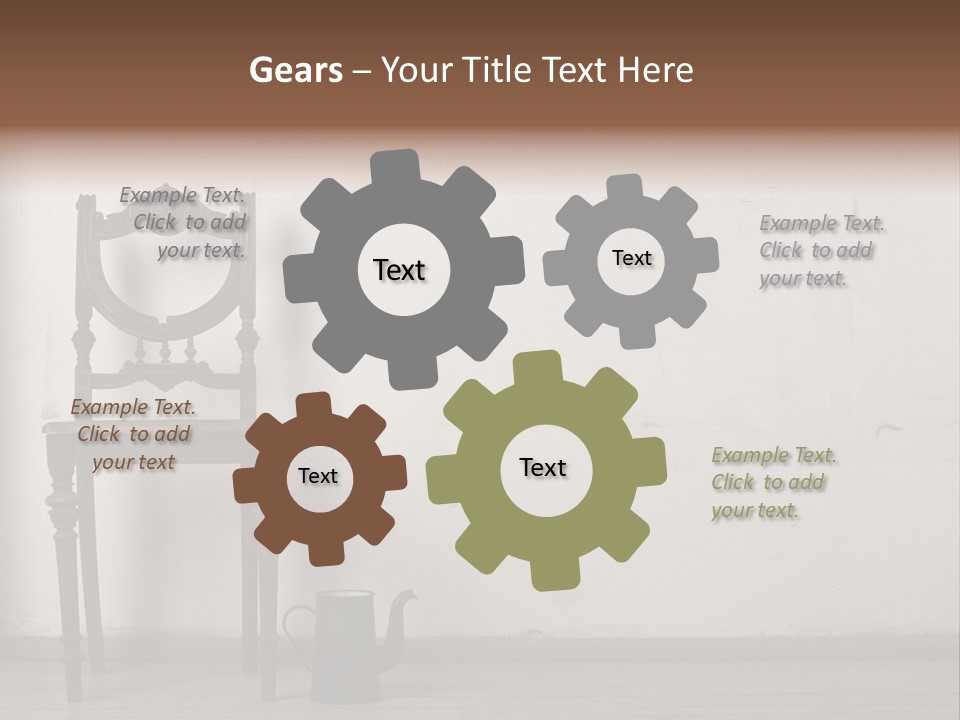 Gears – Your Title Text Here

Example Text. Click to add your text.

Text

Text

Example Text. Click to add your text.

Example Text. Click to add your text

Text

Text

Example Text. Click to add your text.